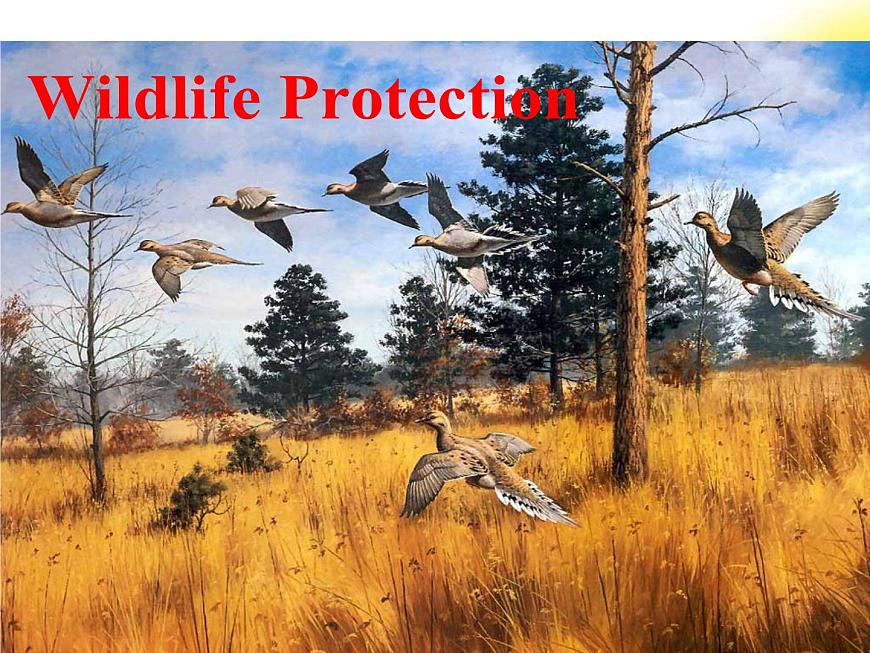 Wildlife Protection